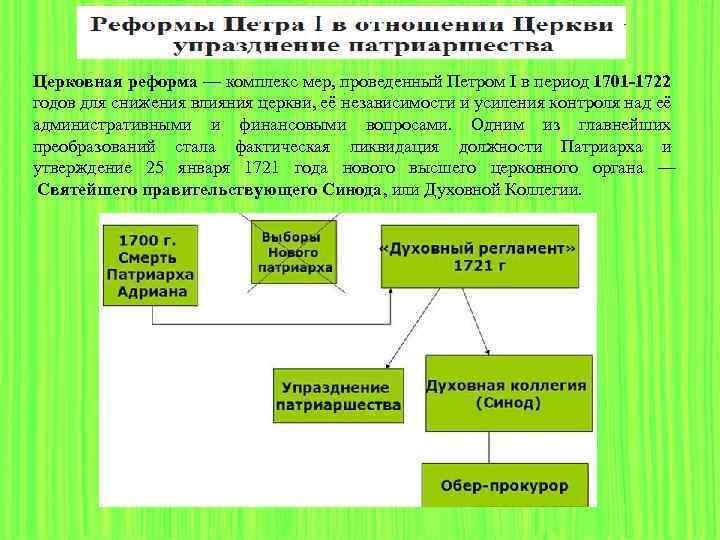 Реформы Петра I в отношении Церкви - упразднение патриаршества

Церковная реформа — комплекс мер, проведенный Петром I в период 1701-1722 годов для снижения влияния церкви, её независимости и усиления контроля над её административными и финансовыми вопросами. Одним из главнейших преобразований стала фактическая ликвидация должности Патриарха и утверждение 25 января 1721 года нового высшего церковного органа — Святейшего правительствующего Синода, или Духовной Коллегии.

1700 г. Смерть Патриарха Адриана

Выборы Нового патриарха

«Духовный регламент» 1721 г

Упразднение патриаршества

Духовная коллегия (Синод)

Обер-прокурор